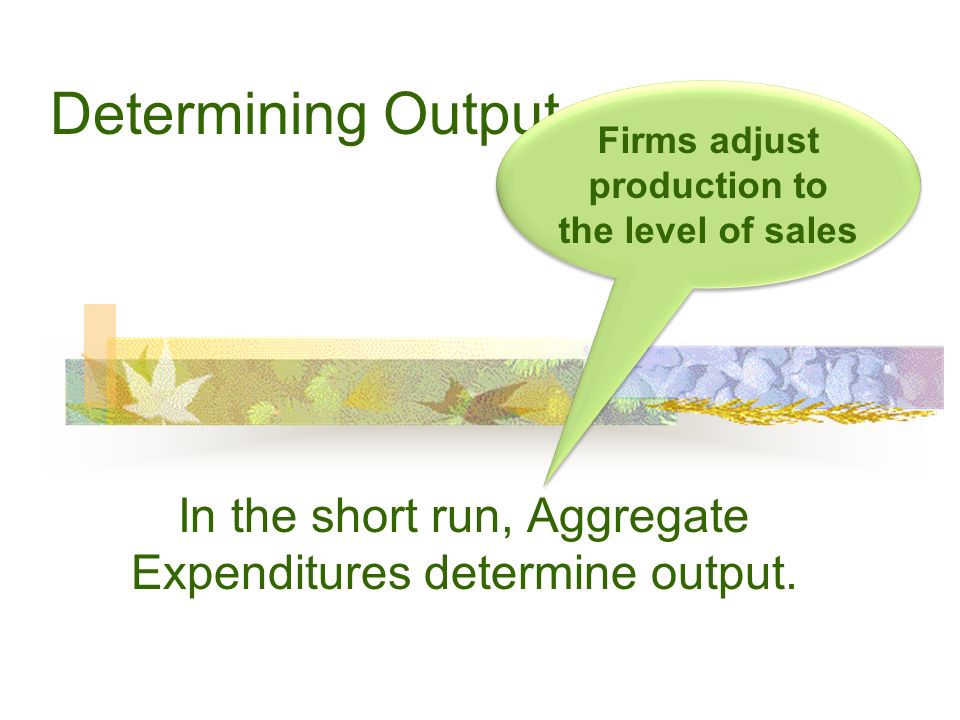 Determining Output

Firms adjust production to the level of sales

In the short run, Aggregate Expenditures determine output.